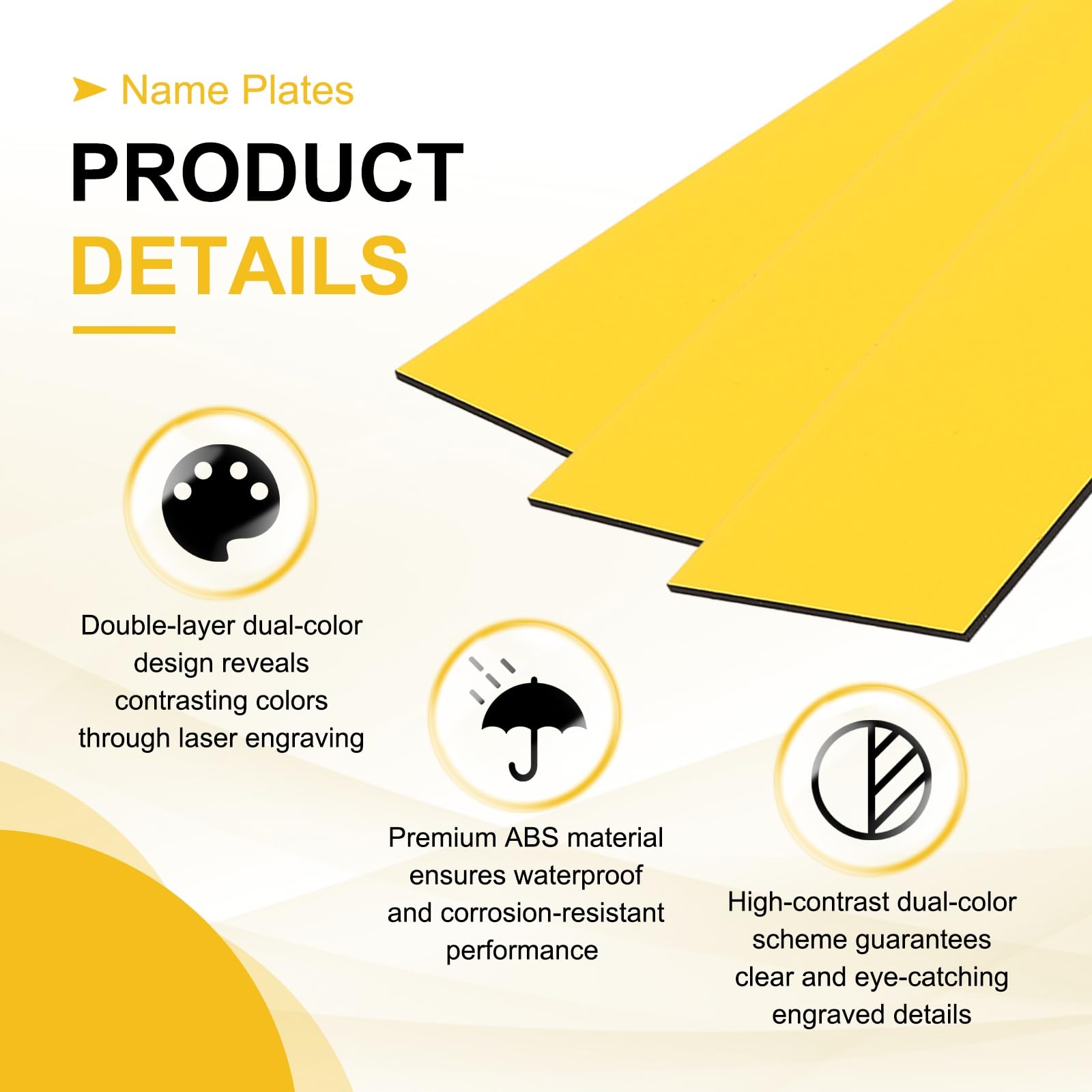 Name Plates

PRODUCT DETAILS

Double-layer dual-color design reveals contrasting colors through laser engraving

Premium ABS material ensures waterproof and corrosion-resistant performance

High-contrast dual-color scheme guarantees clear and eye-catching engraved details